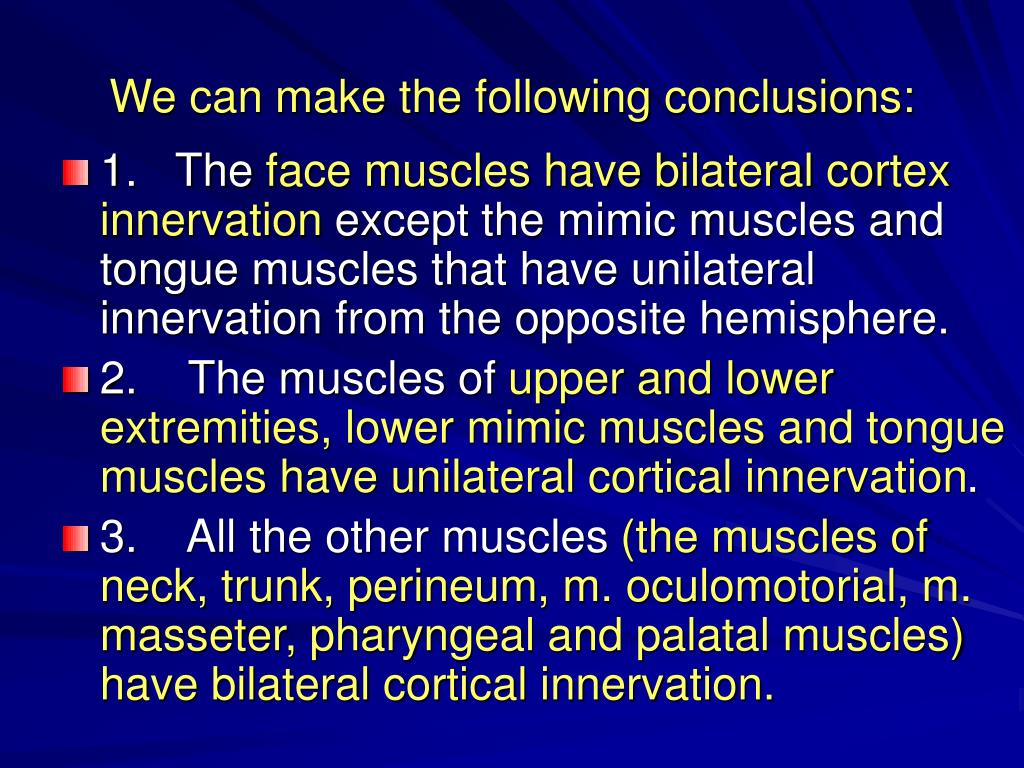 We can make the following conclusions:

1. The face muscles have bilateral cortex innervation except the mimic muscles and tongue muscles that have unilateral innervation from the opposite hemisphere.

2. The muscles of upper and lower extremities, lower mimic muscles and tongue muscles have unilateral cortical innervation.

3. All the other muscles (the muscles of neck, trunk, perineum, m. oculomotorial, m. masseter, pharyngeal and palatal muscles) have bilateral cortical innervation.